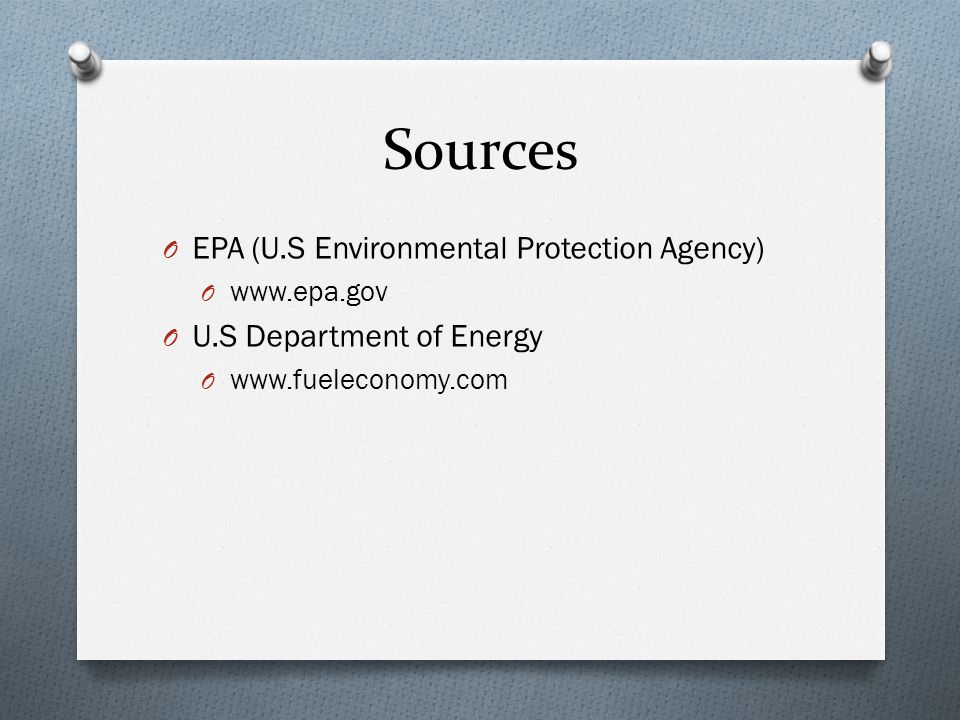 Sources

EPA (U.S Environmental Protection Agency)
www.epa.gov
U.S Department of Energy
www.fueleconomy.com